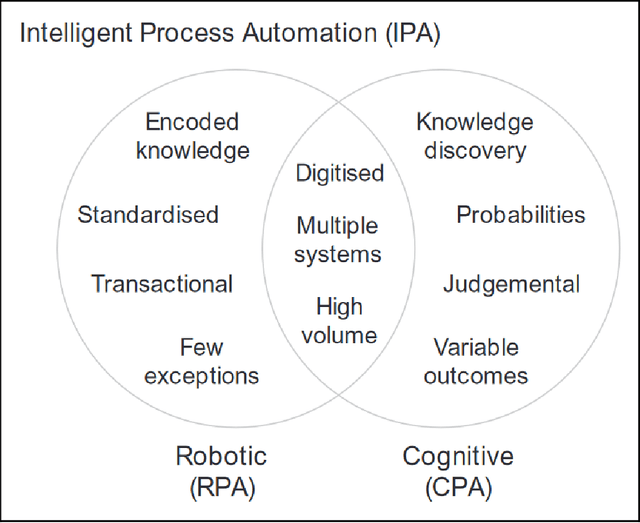 Intelligent Process Automation (IPA)

Encoded knowledge

Standardised

Transactional

Few exceptions

Digitised

Multiple systems

High volume

Knowledge discovery

Probabilities

Judgemental

Variable outcomes

Robotic (RPA)

Cognitive (CPA)